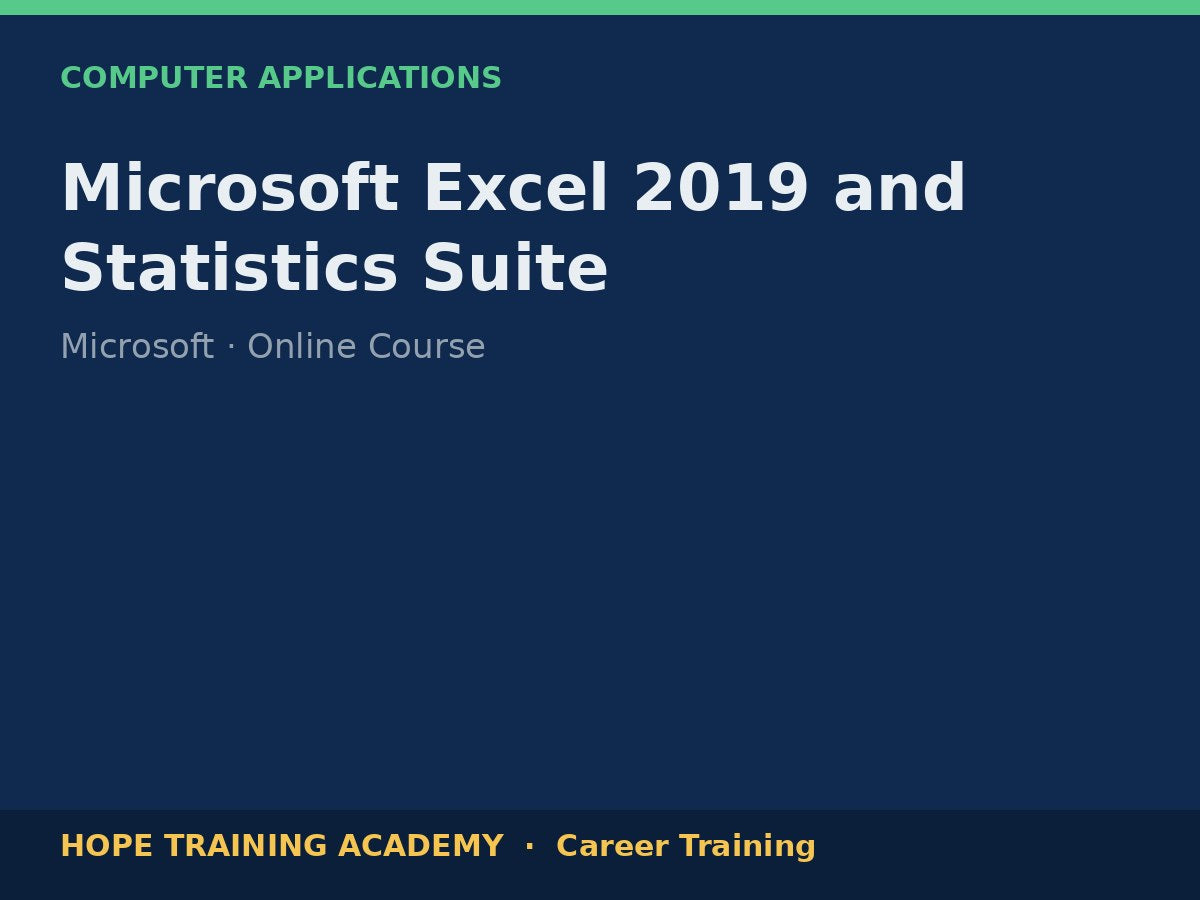 COMPUTER APPLICATIONS

Microsoft Excel 2019 and Statistics Suite

Microsoft · Online Course

HOPE TRAINING ACADEMY · Career Training